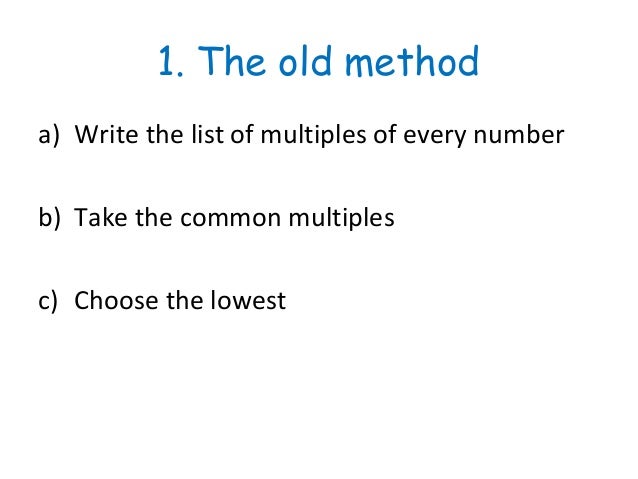 1. The old method

a) Write the list of multiples of every number

b) Take the common multiples

c) Choose the lowest